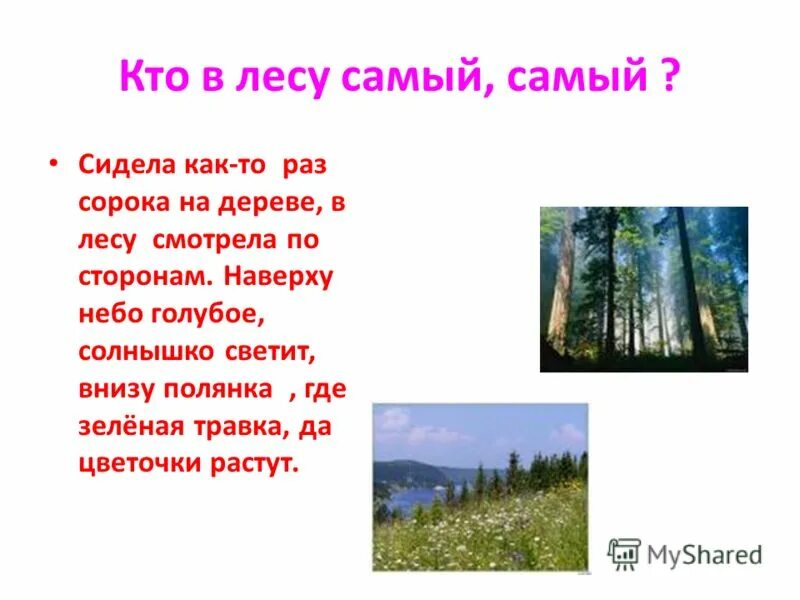 Кто в лесу самый, самый ?

• Сидела как-то раз сорока на дереве, в лесу смотрела по сторонам. Наверху небо голубое, солнышко светит, внизу полянка , где зелёная травка, да цветочки растут.

MyShared